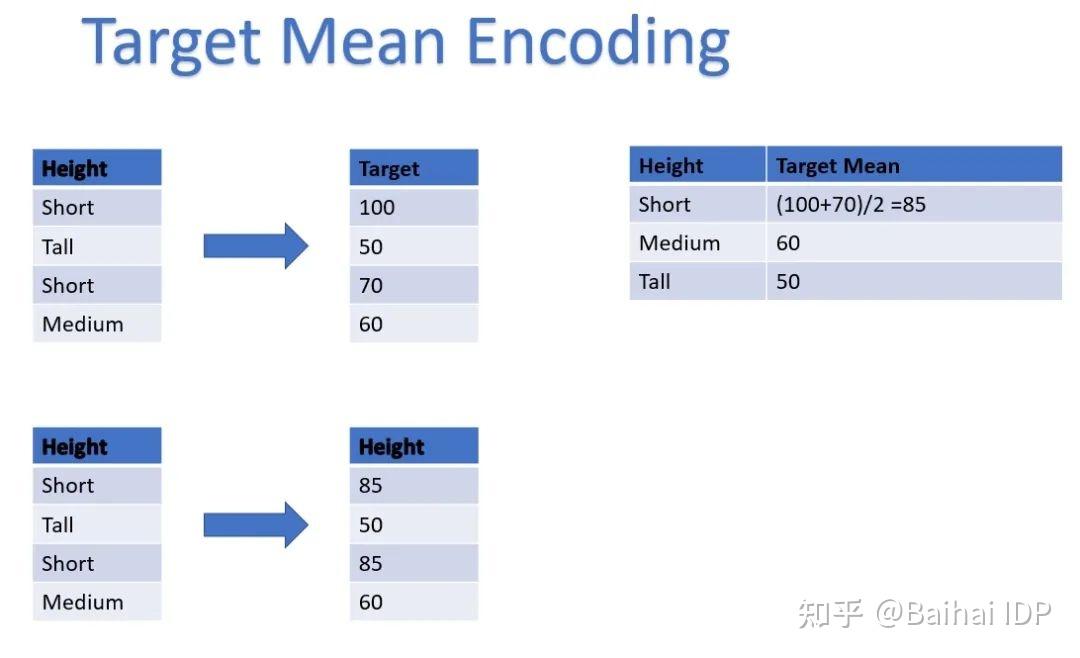 Target Mean Encoding

| Height |
|---|
| Short |
| Tall |
| Short |
| Medium |

| Target |
|---|
| 100 |
| 50 |
| 70 |
| 60 |

| Height | Target Mean |
|---|---|
| Short | (100+70)/2 =85 |
| Medium | 60 |
| Tall | 50 |

| Height |
|---|
| Short |
| Tall |
| Short |
| Medium |

| Height |
|---|
| 85 |
| 50 |
| 85 |
| 60 |

知乎 @Baihai IDP